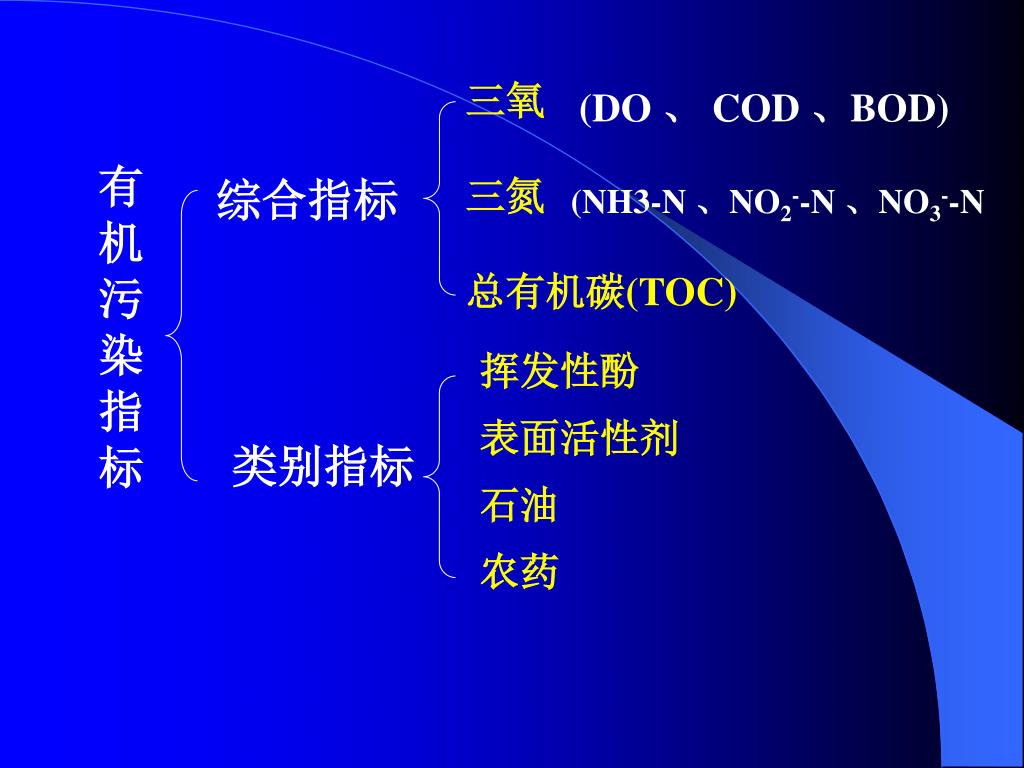 有机污染指标

综合指标

三氧 (DO 、 COD 、BOD)

三氮 (NH3-N 、$NO_2^-$-N 、$NO_3^-$-N

总有机碳(TOC)

类别指标

挥发性酚

表面活性剂

石油

农药